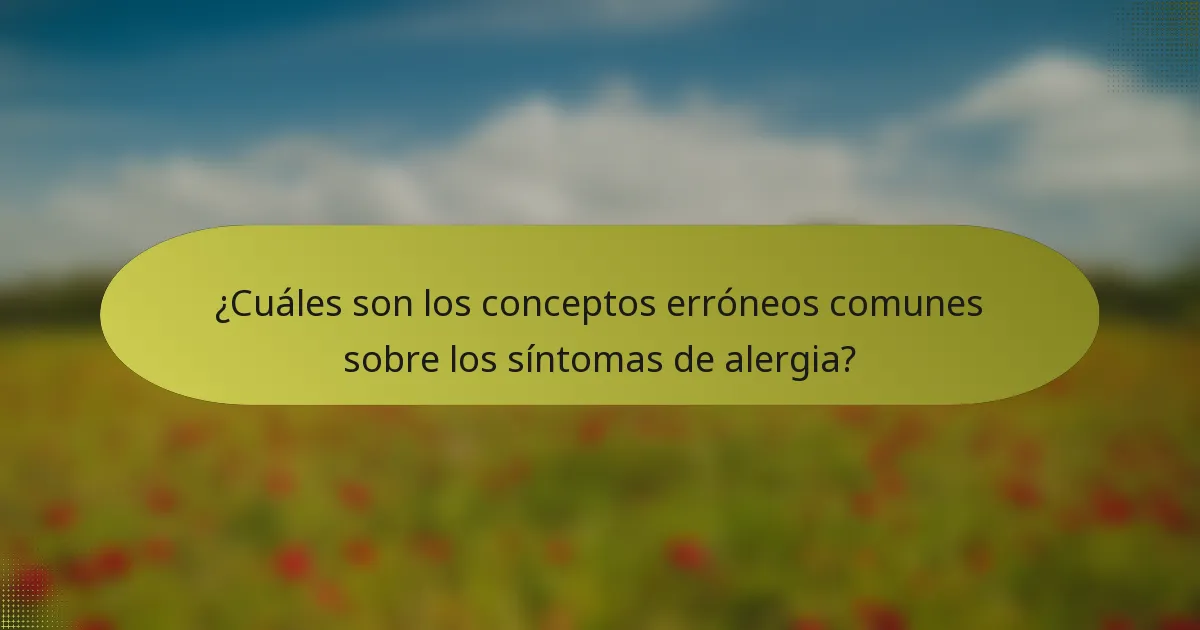 ¿Cuáles son los conceptos erróneos comunes sobre los síntomas de alergia?